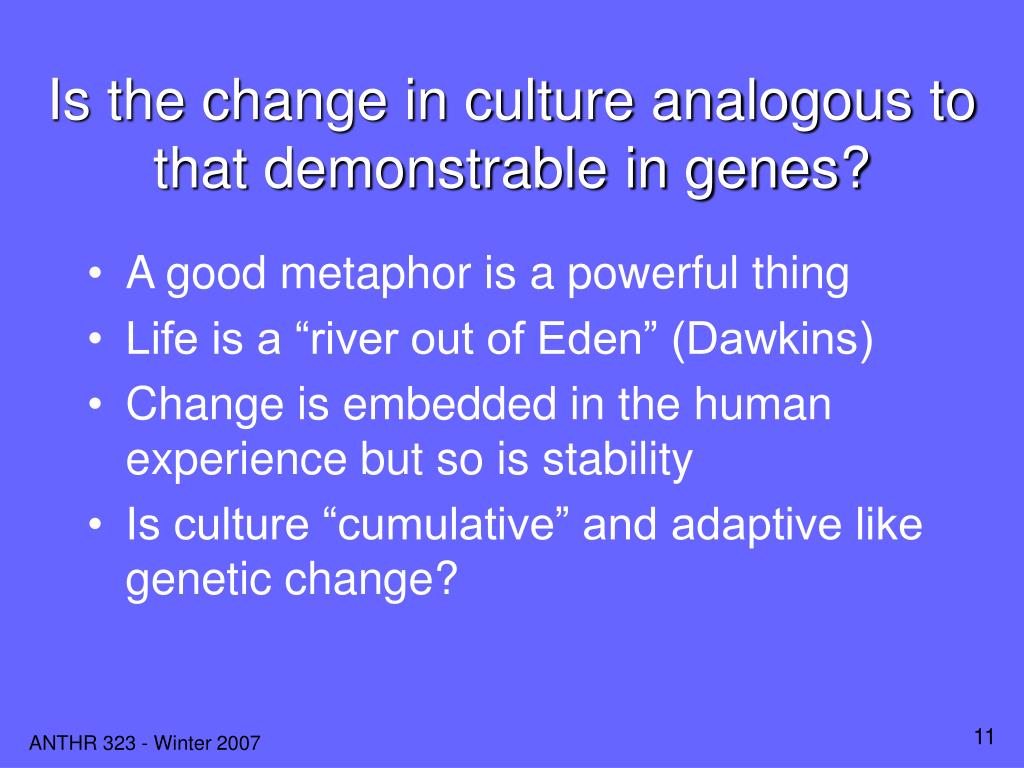 Is the change in culture analogous to that demonstrable in genes?

• A good metaphor is a powerful thing
• Life is a “river out of Eden” (Dawkins)
• Change is embedded in the human experience but so is stability
• Is culture “cumulative” and adaptive like genetic change?

ANTHR 323 - Winter 2007

11